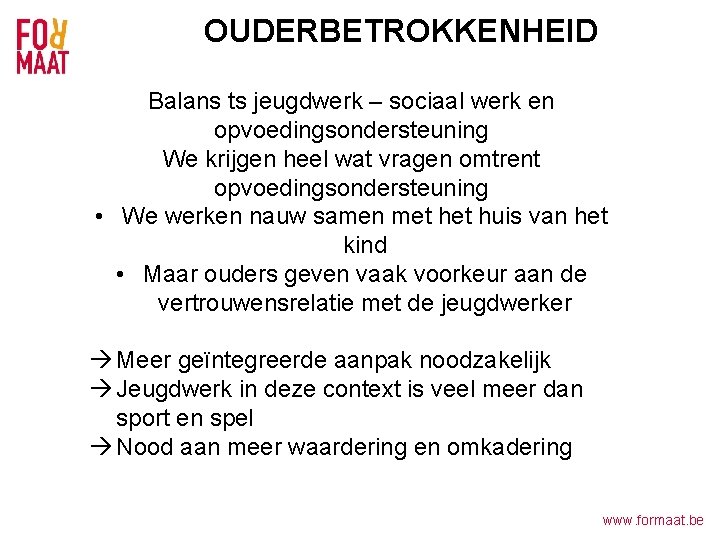 FOR MAAT

OUDERBETROKKENHEID

Balans ts jeugdwerk – sociaal werk en opvoedingsondersteuning
We krijgen heel wat vragen omtrent opvoedingsondersteuning
• We werken nauw samen met het huis van het kind
• Maar ouders geven vaak voorkeur aan de vertrouwensrelatie met de jeugdwerker

→ Meer geïntegreerde aanpak noodzakelijk
→ Jeugdwerk in deze context is veel meer dan sport en spel
→ Nood aan meer waardering en omkadering

www.formaat.be